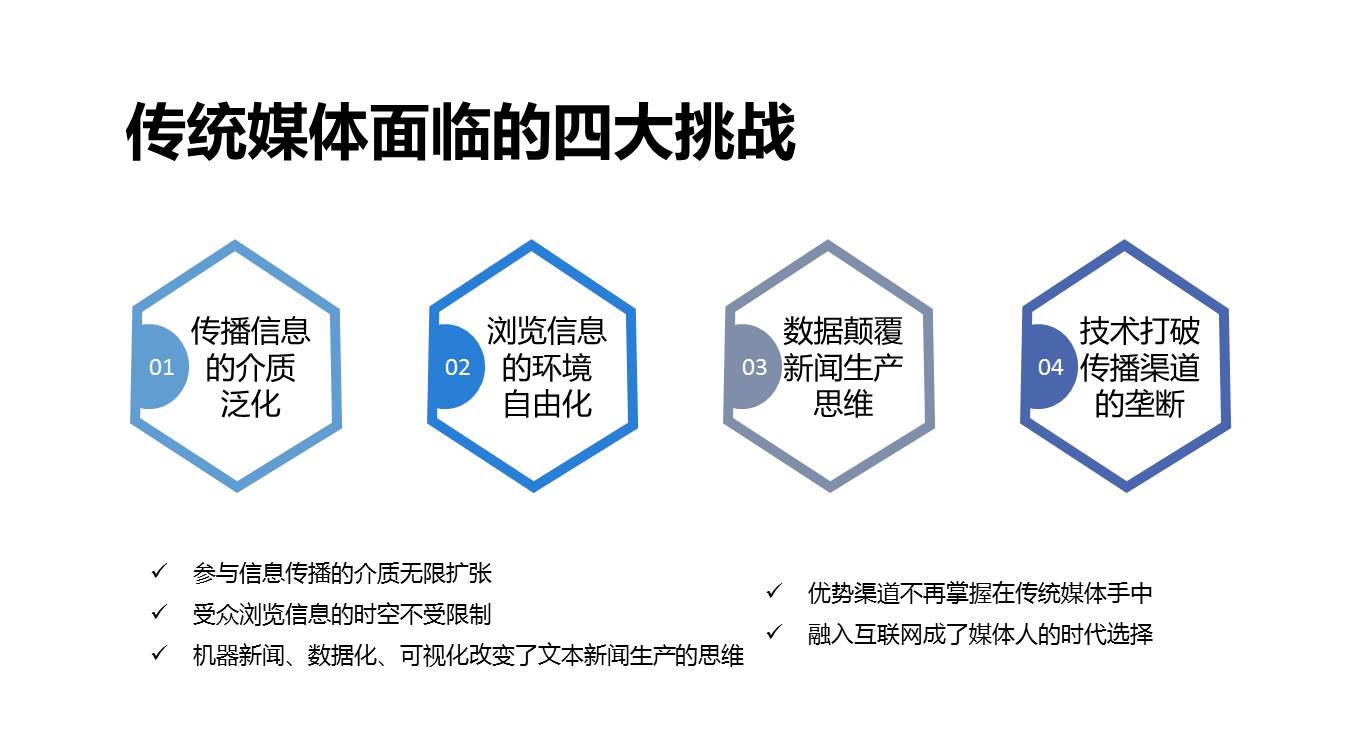 传统媒体面临的四大挑战

01 传播信息的介质泛化

02 浏览信息的环境自由化

03 数据颠覆新闻生产思维

04 技术打破传播渠道的垄断

✓ 参与信息传播的介质无限扩张
✓ 受众浏览信息的时空不受限制
✓ 机器新闻、数据化、可视化改变了文本新闻生产的思维

✓ 优势渠道不再掌握在传统媒体手中
✓ 融入互联网成了媒体人的时代选择